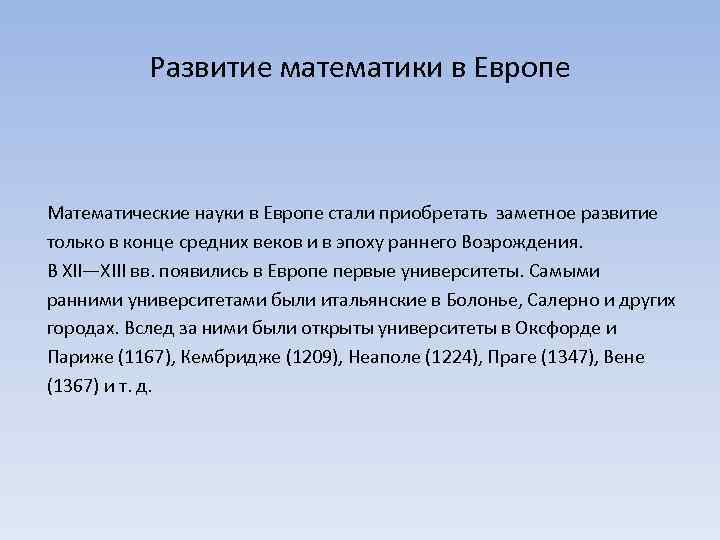 Развитие математики в Европе

Математические науки в Европе стали приобретать заметное развитие только в конце средних веков и в эпоху раннего Возрождения.
В XII—XIII вв. появились в Европе первые университеты. Самыми ранними университетами были итальянские в Болонье, Салерно и других городах. Вслед за ними были открыты университеты в Оксфорде и Париже (1167), Кембридже (1209), Неаполе (1224), Праге (1347), Вене (1367) и т. д.